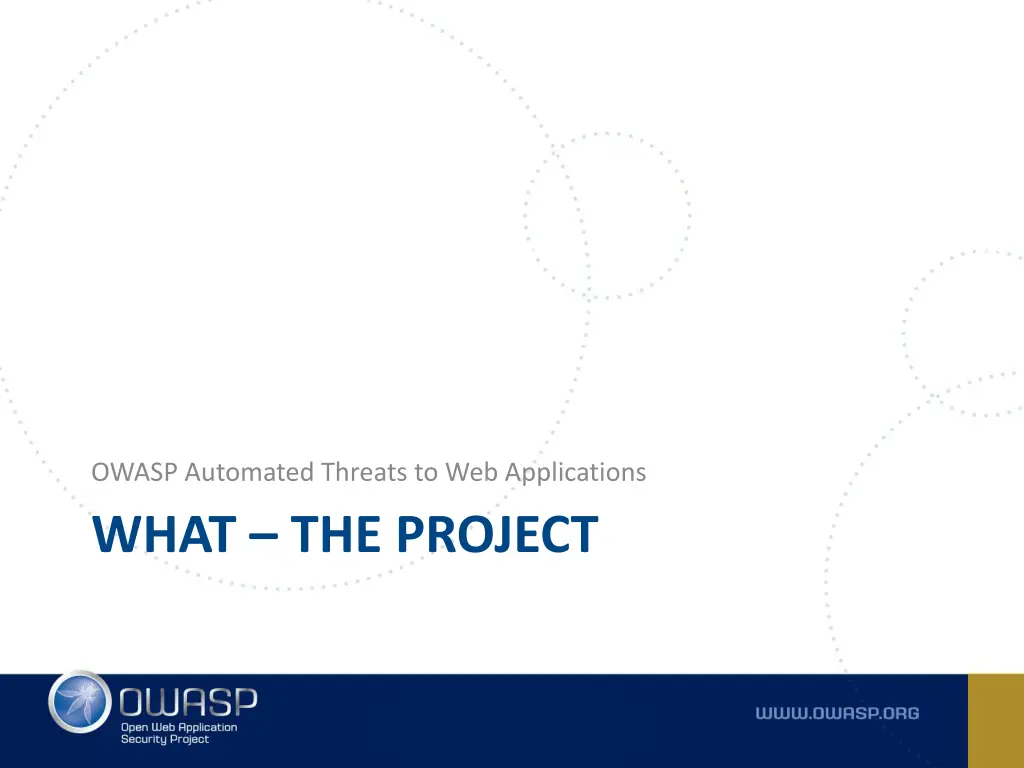 OWASP Automated Threats to Web Applications

WHAT – THE PROJECT

OWASP
Open Web Application Security Project

WWW.OWASP.ORG